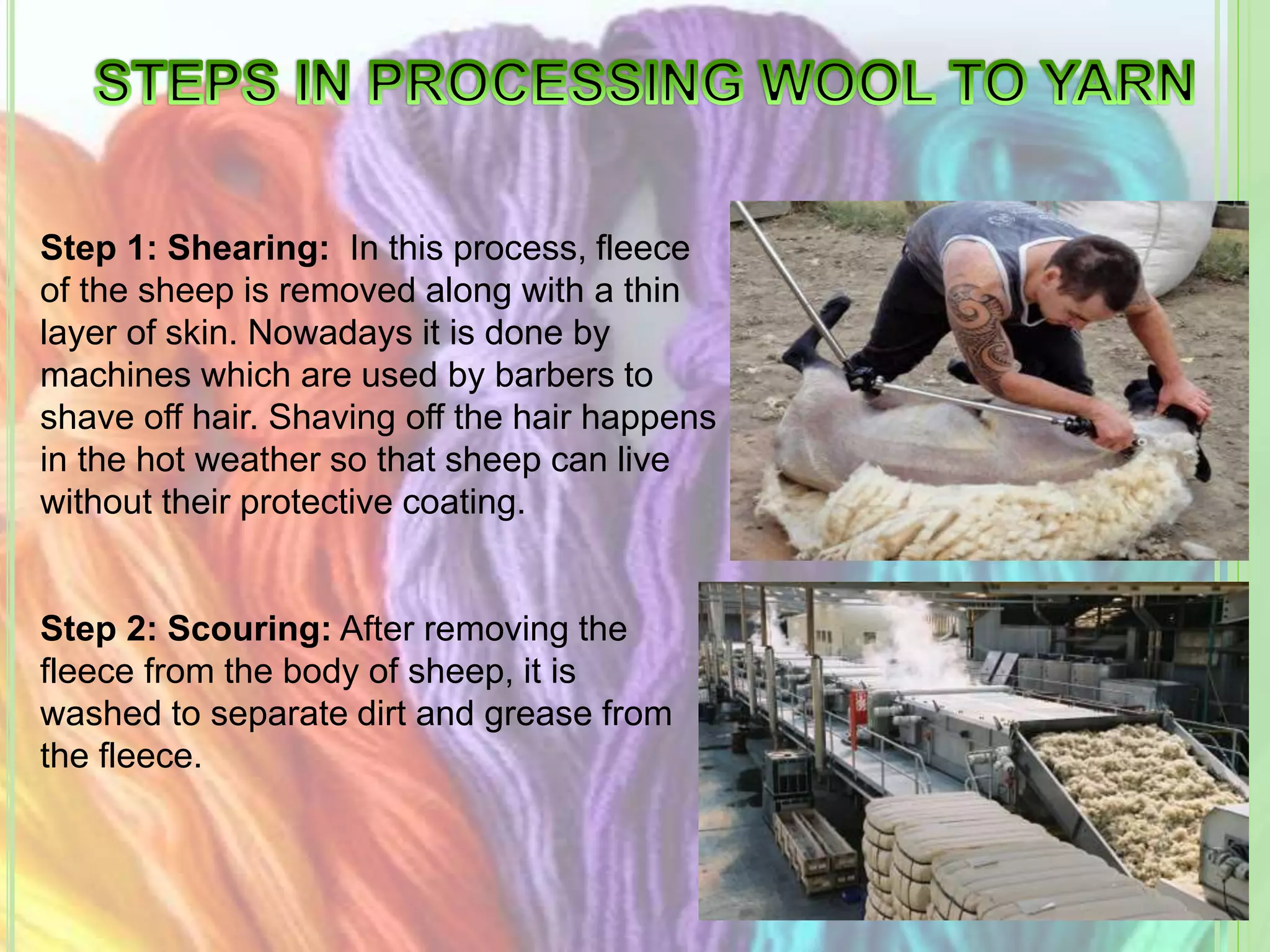 STEPS IN PROCESSING WOOL TO YARN

Step 1: Shearing: In this process, fleece of the sheep is removed along with a thin layer of skin. Nowadays it is done by machines which are used by barbers to shave off hair. Shaving off the hair happens in the hot weather so that sheep can live without their protective coating.

Step 2: Scouring: After removing the fleece from the body of sheep, it is washed to separate dirt and grease from the fleece.